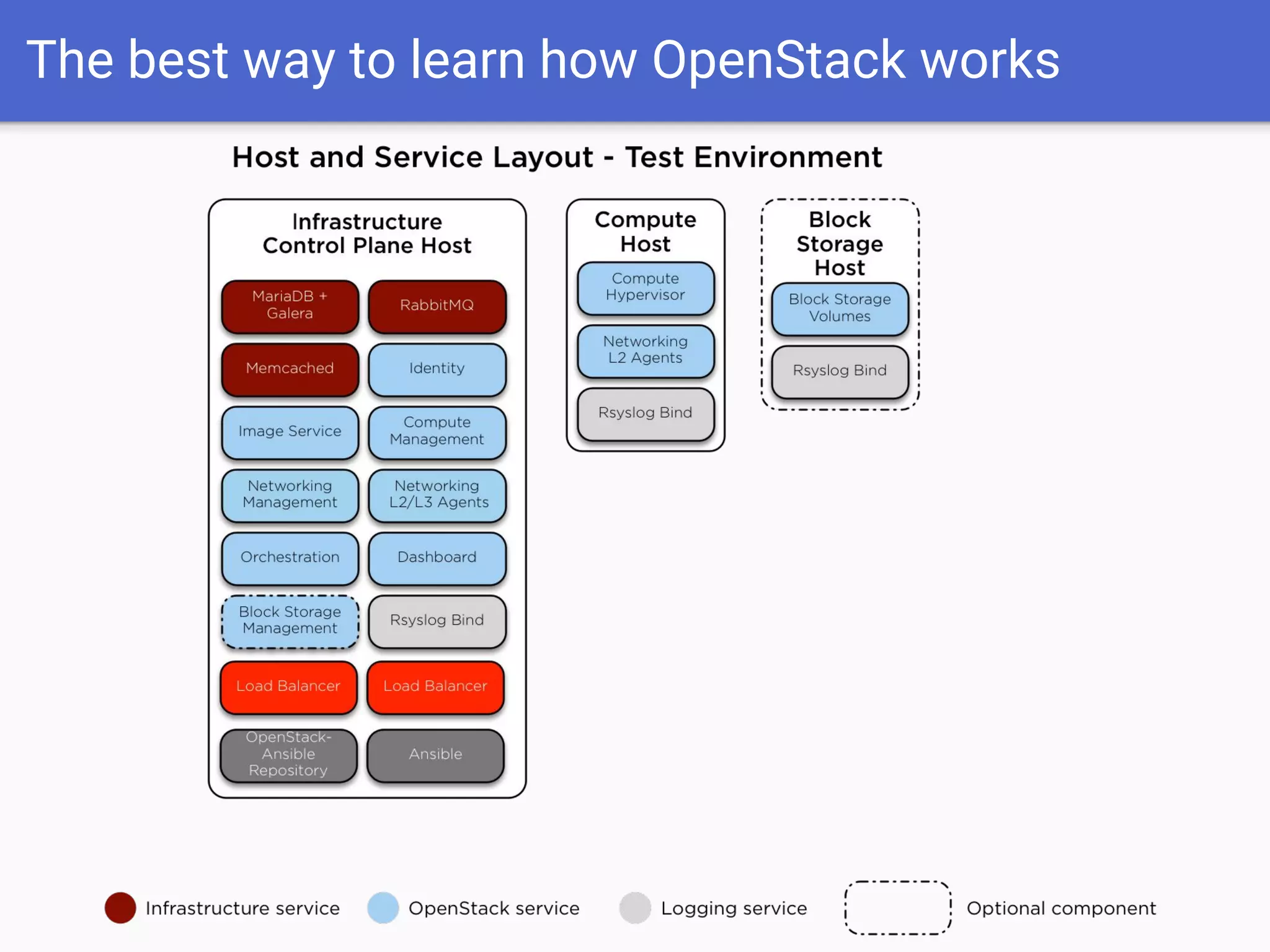 The best way to learn how OpenStack works

Host and Service Layout - Test Environment

Infrastructure Control Plane Host

MariaDB + Galera

RabbitMQ

Memcached

Identity

Image Service

Compute Management

Networking Management

Networking L2/L3 Agents

Orchestration

Dashboard

Block Storage Management

Rsyslog Bind

Load Balancer

Load Balancer

OpenStack-Ansible Repository

Ansible

Compute Host

Compute Hypervisor

Networking L2 Agents

Rsyslog Bind

Block Storage Host

Block Storage Volumes

Rsyslog Bind

Infrastructure service

OpenStack service

Logging service

Optional component